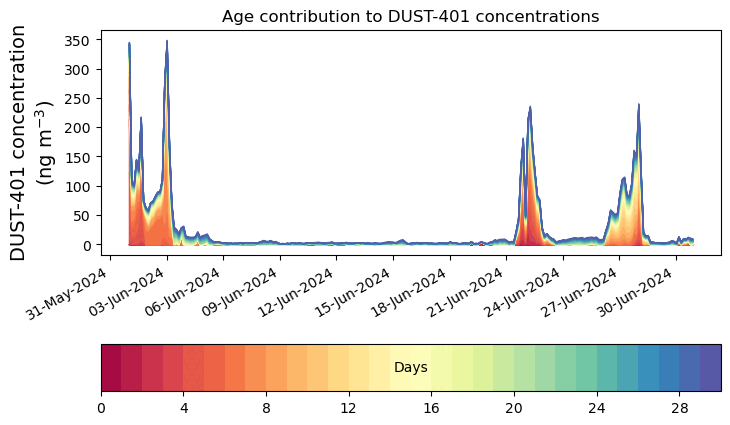 Age contribution to DUST-401 concentrations

DUST-401 concentration (ng m$^{-3}$)

350
300
250
200
150
100
50
0

31-May-2024
03-Jun-2024
06-Jun-2024
09-Jun-2024
12-Jun-2024
15-Jun-2024
18-Jun-2024
21-Jun-2024
24-Jun-2024
27-Jun-2024
30-Jun-2024

Days

0
4
8
12
16
20
24
28